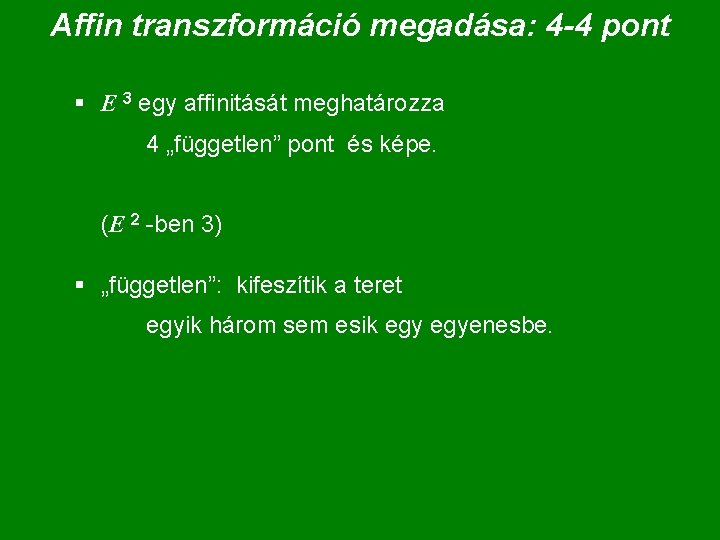 Affin transzformáció megadása: 4-4 pont

▪ $E^3$ egy affinitását meghatározza
4 „független” pont és képe.

($E^2$ -ben 3)

▪ „független”: kifeszítik a teret
egyik három sem esik egy egyenesbe.